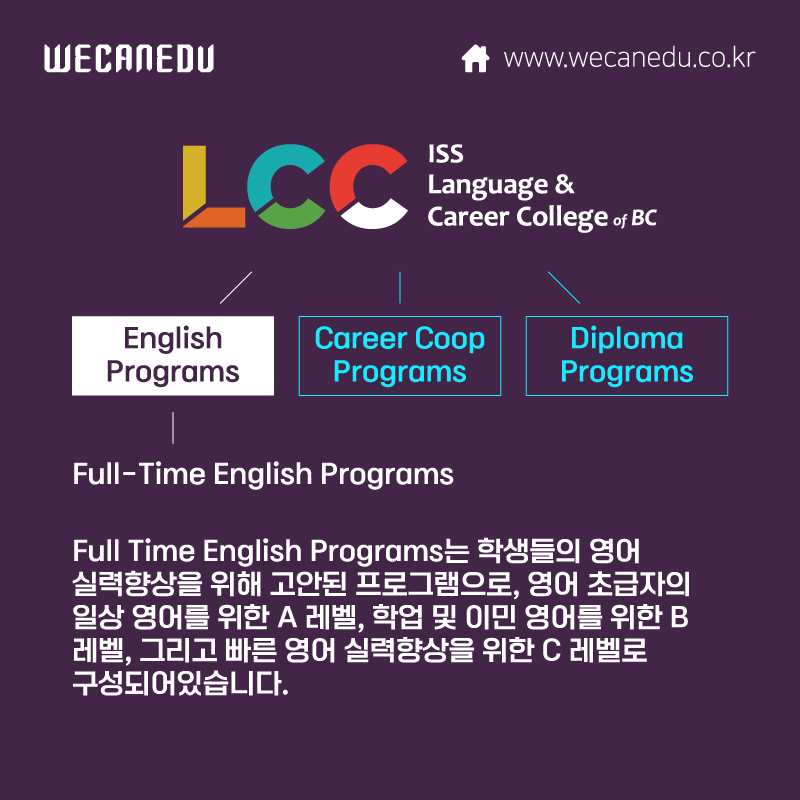 WECANEDU

www.wecanedu.co.kr

LCC ISS Language & Career College of BC

English Programs

Career Coop Programs

Diploma Programs

Full-Time English Programs

Full Time English Programs는 학생들의 영어 실력향상을 위해 고안된 프로그램으로, 영어 초급자의 일상 영어를 위한 A 레벨, 학업 및 이민 영어를 위한 B 레벨, 그리고 빠른 영어 실력향상을 위한 C 레벨로 구성되어있습니다.